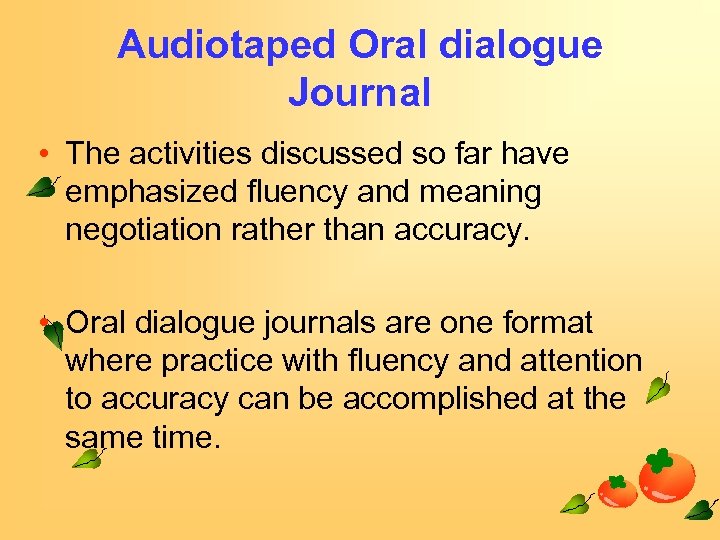 Audiotaped Oral dialogue Journal

• The activities discussed so far have emphasized fluency and meaning negotiation rather than accuracy.

• Oral dialogue journals are one format where practice with fluency and attention to accuracy can be accomplished at the same time.